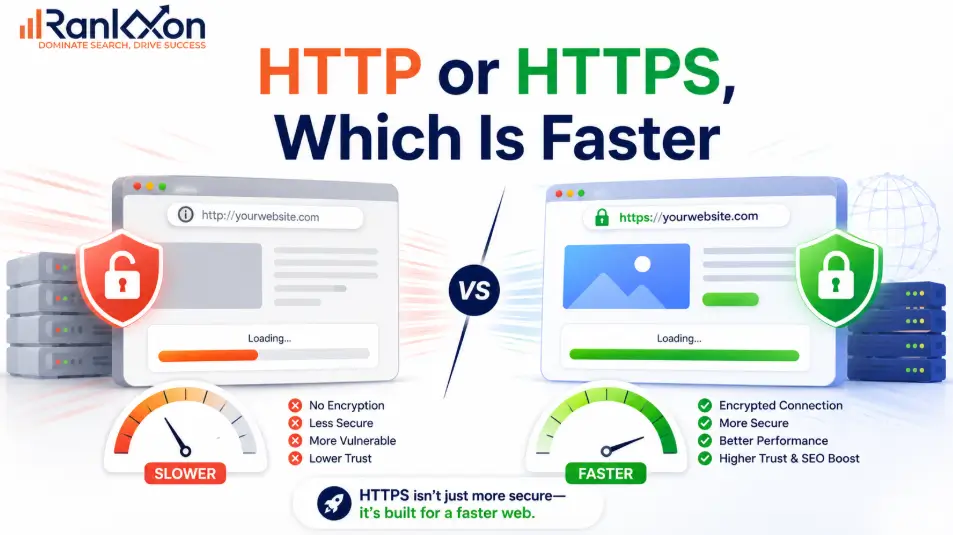 RankXon
DOMINATE SEARCH, DRIVE SUCCESS

HTTP or HTTPS, Which Is Faster

http://yourwebsite.com

Loading...

SLOWER

No Encryption
Less Secure
More Vulnerable
Lower Trust

VS

https://yourwebsite.com

Loading...

FASTER

Encrypted Connection
More Secure
Better Performance
Higher Trust & SEO Boost

HTTPS isn't just more secure— it's built for a faster web.